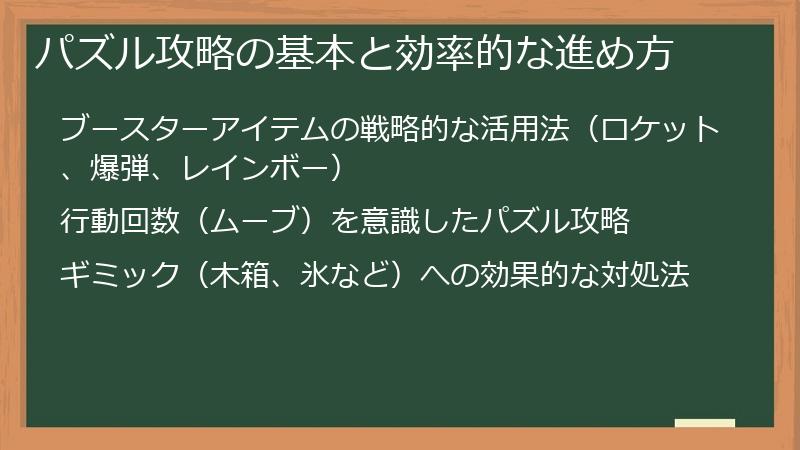 パズル攻略の基本と効率的な進め方

ブースターアイテムの戦略的な活用法（ロケット、爆弾、レインボー）

行動回数（ムーブ）を意識したパズル攻略

ギミック（木箱、氷など）への効果的な対処法